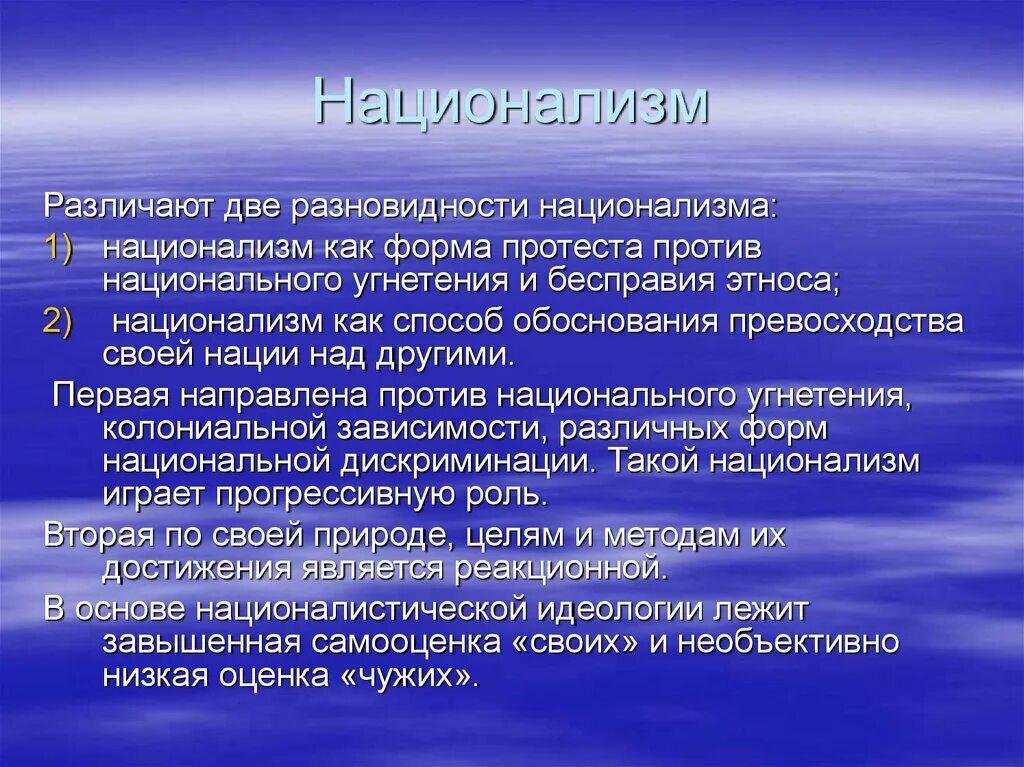 Национализм

Различают две разновидности национализма:

1) национализм как форма протеста против национального угнетения и бесправия этноса;

2) национализм как способ обоснования превосходства своей нации над другими.

Первая направлена против национального угнетения, колониальной зависимости, различных форм национальной дискриминации. Такой национализм играет прогрессивную роль.

Вторая по своей природе, целям и методам их достижения является реакционной.

В основе националистической идеологии лежит завышенная самооценка «своих» и необъективно низкая оценка «чужих».